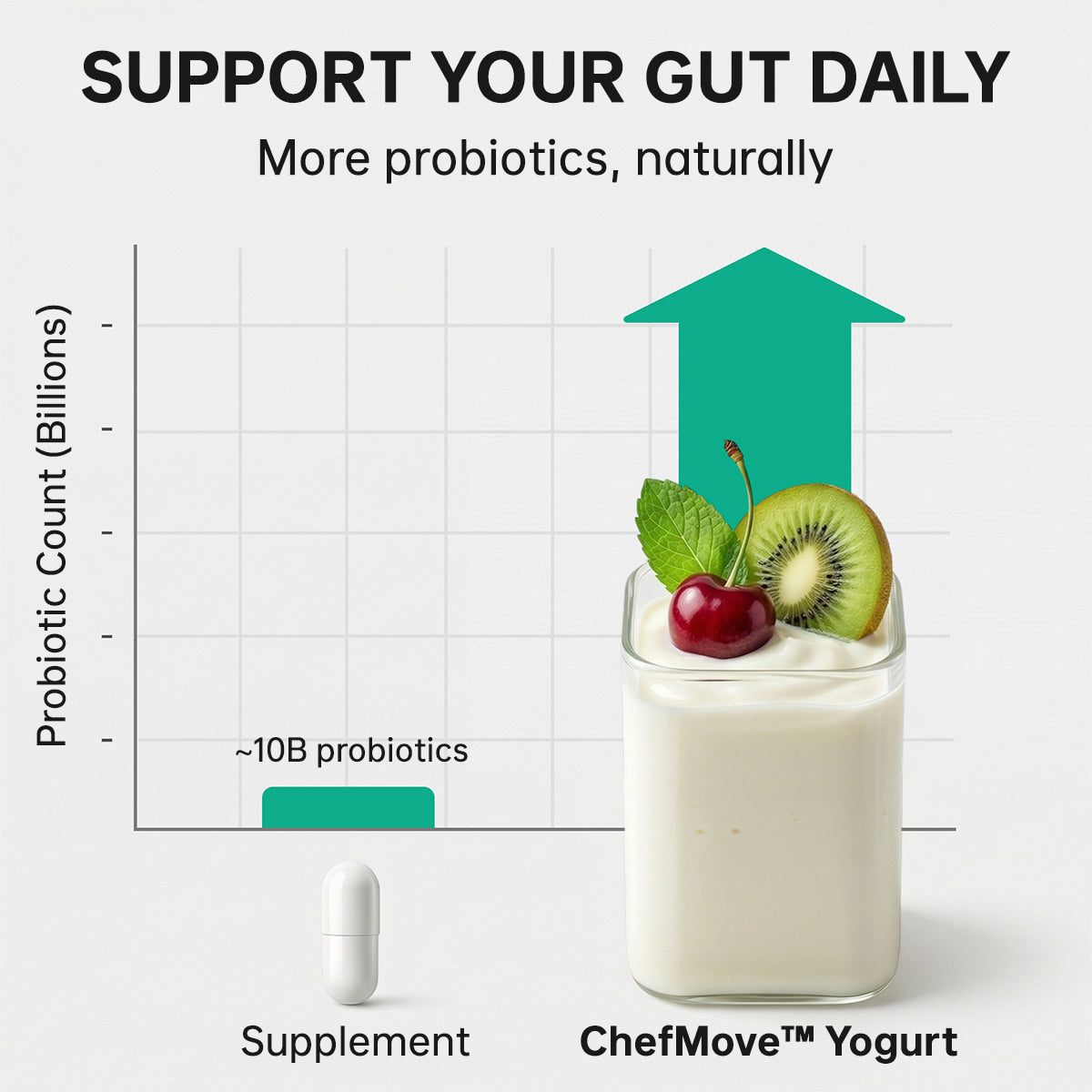 SUPPORT YOUR GUT DAILY

More probiotics, naturally

Probiotic Count (Billions)

~10B probiotics

Supplement

ChefMove™ Yogurt